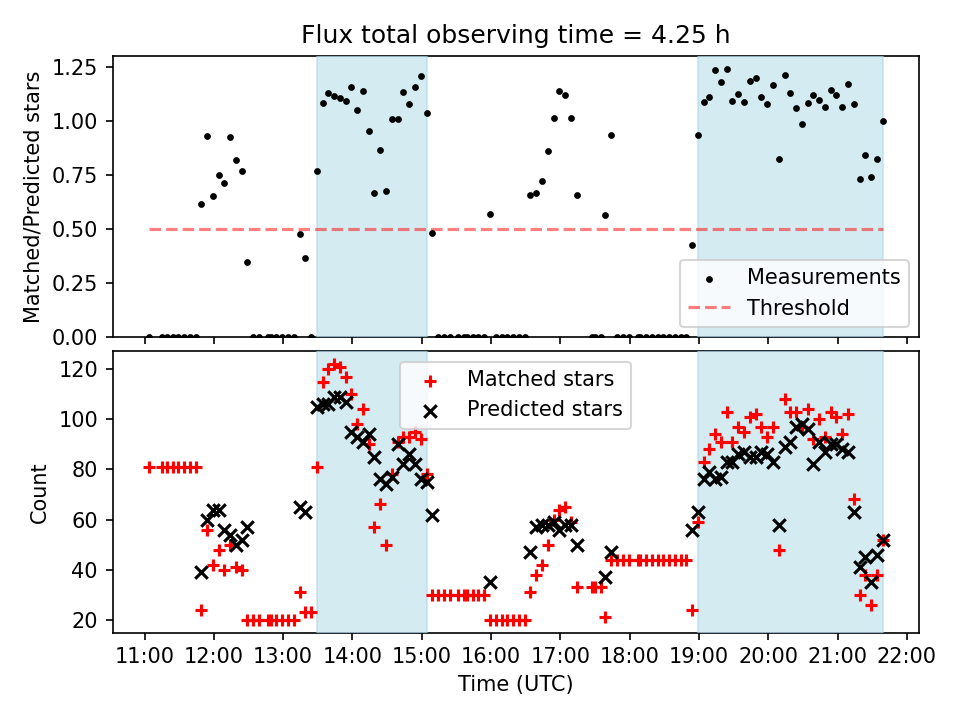 Flux total observing time = 4.25 h

Matched/Predicted stars

1.25
1.00
0.75
0.50
0.25
0.00

Measurements
Threshold

Count

120
100
80
60
40
20

Matched stars
Predicted stars

11:00 12:00 13:00 14:00 15:00 16:00 17:00 18:00 19:00 20:00 21:00 22:00

Time (UTC)